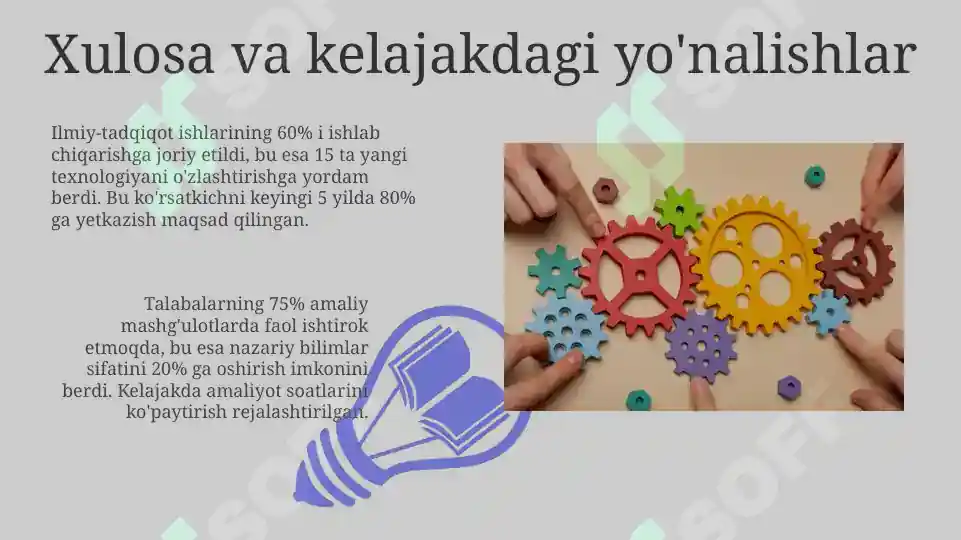 Xulosa va kelajakdagi yo'nalishlar

Ilmiy-tadqiqot ishlarining 60% i ishlab chiqarishga joriy etildi, bu esa 15 ta yangi texnologiyani o'zlashtirishga yordam berdi. Bu ko'rsatkichni keyingi 5 yilda 80% ga yetkazish maqsad qilingan.

Talabalarning 75% amaliy mashg'ulotlarda faol ishtirok etmoqda, bu esa nazariy bilimlar sifatini 20% ga oshirish imkonini berdi. Kelajakda amaliyot soatlarini ko'paytirish rejalashtirilgan.